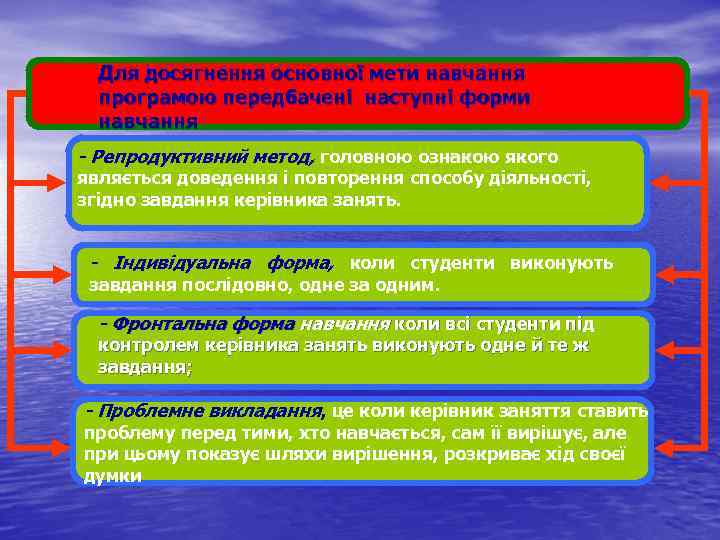 Для досягнення основної мети навчання програмою передбачені наступні форми навчання

- Репродуктивний метод, головною ознакою якого являється доведення і повторення способу діяльності, згідно завдання керівника занять.

- Індивідуальна форма, коли студенти виконують завдання послідовно, одне за одним.

- Фронтальна форма навчання коли всі студенти під контролем керівника занять виконують одне й те ж завдання;

- Проблемне викладання, це коли керівник заняття ставить проблему перед тими, хто навчається, сам її вирішує, але при цьому показує шляхи вирішення, розкриває хід своєї думки